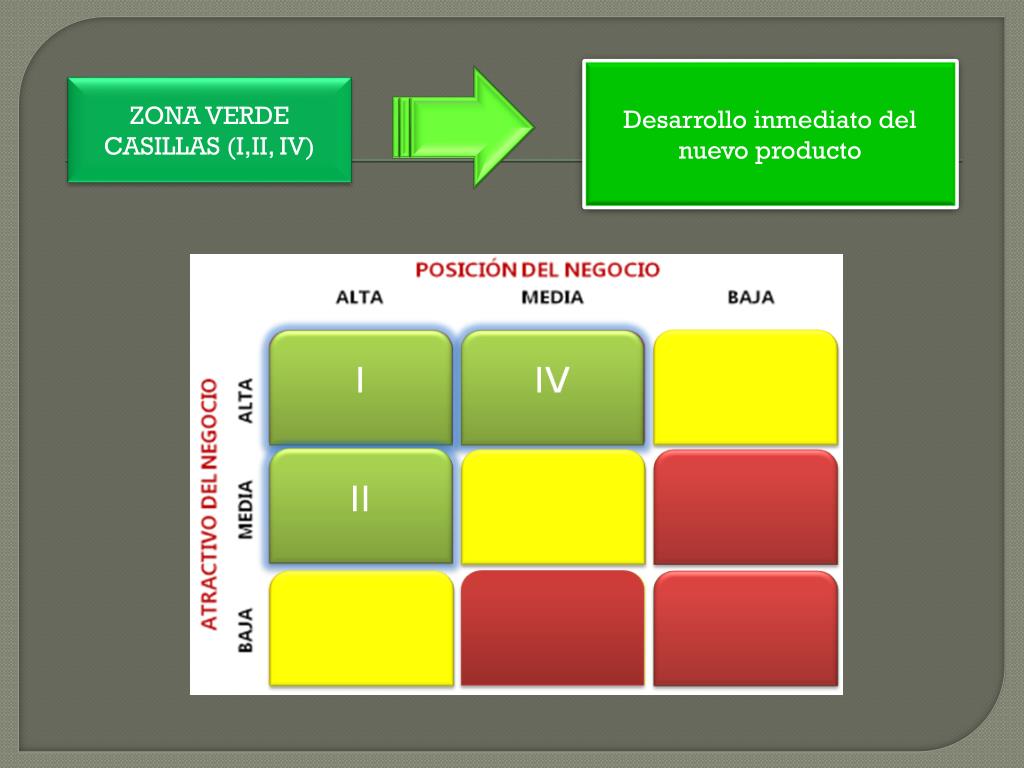 ZONA VERDE CASILLAS (I,II, IV)

Desarrollo inmediato del nuevo producto

POSICIÓN DEL NEGOCIO

ATRACTIVO DEL NEGOCIO

| | ALTA | MEDIA | BAJA |
|---|---|---|---|
| ALTA | I | IV | |
| MEDIA | II | | |
| BAJA | | | |